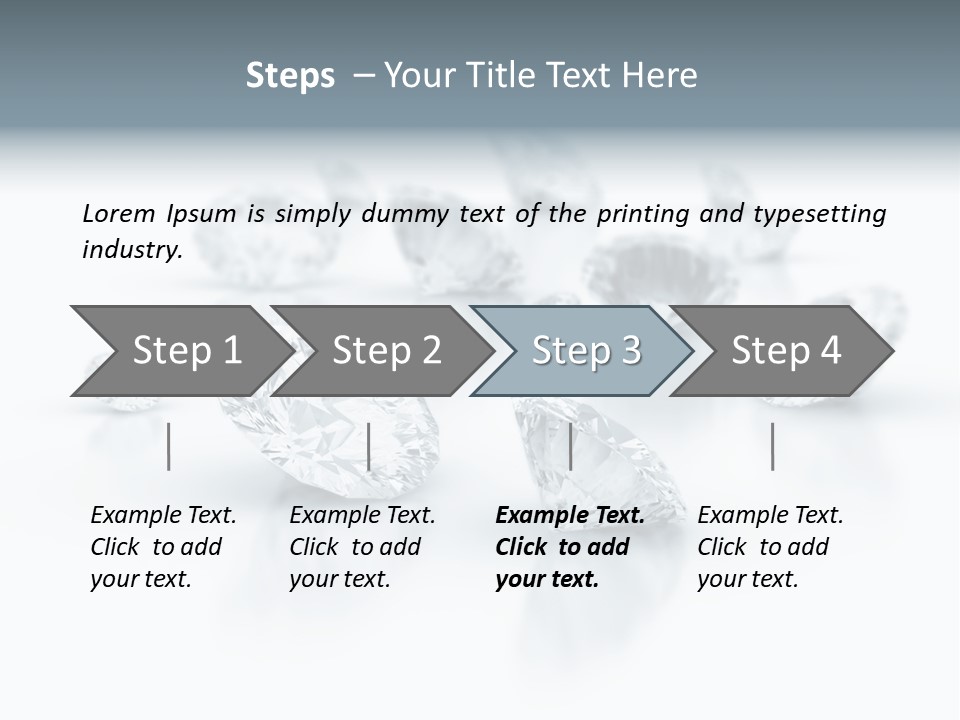 Steps – Your Title Text Here

Lorem Ipsum is simply dummy text of the printing and typesetting industry.

Step 1

Step 2

Step 3

Step 4

Example Text. Click to add your text.

Example Text. Click to add your text.

Example Text. Click to add your text.

Example Text. Click to add your text.